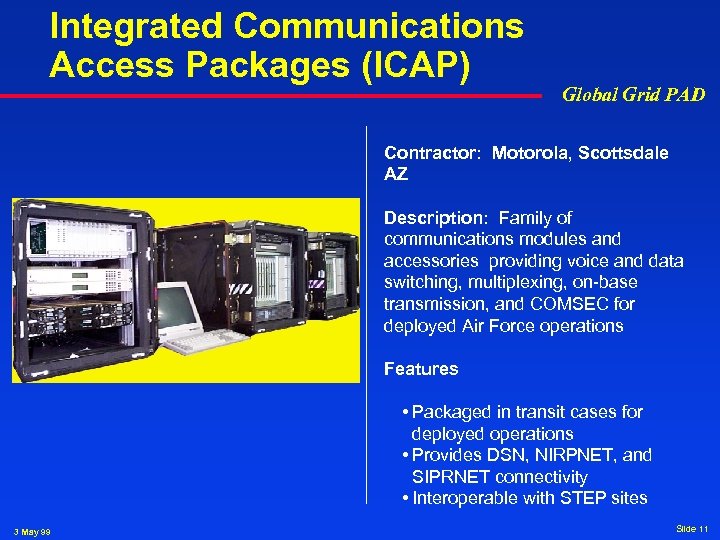 Integrated Communications Access Packages (ICAP)

Global Grid PAD

Contractor: Motorola, Scottsdale AZ

Description: Family of communications modules and accessories providing voice and data switching, multiplexing, on-base transmission, and COMSEC for deployed Air Force operations

Features

• Packaged in transit cases for deployed operations
• Provides DSN, NIRPNET, and SIPRNET connectivity
• Interoperable with STEP sites

3 May 99

Slide 11